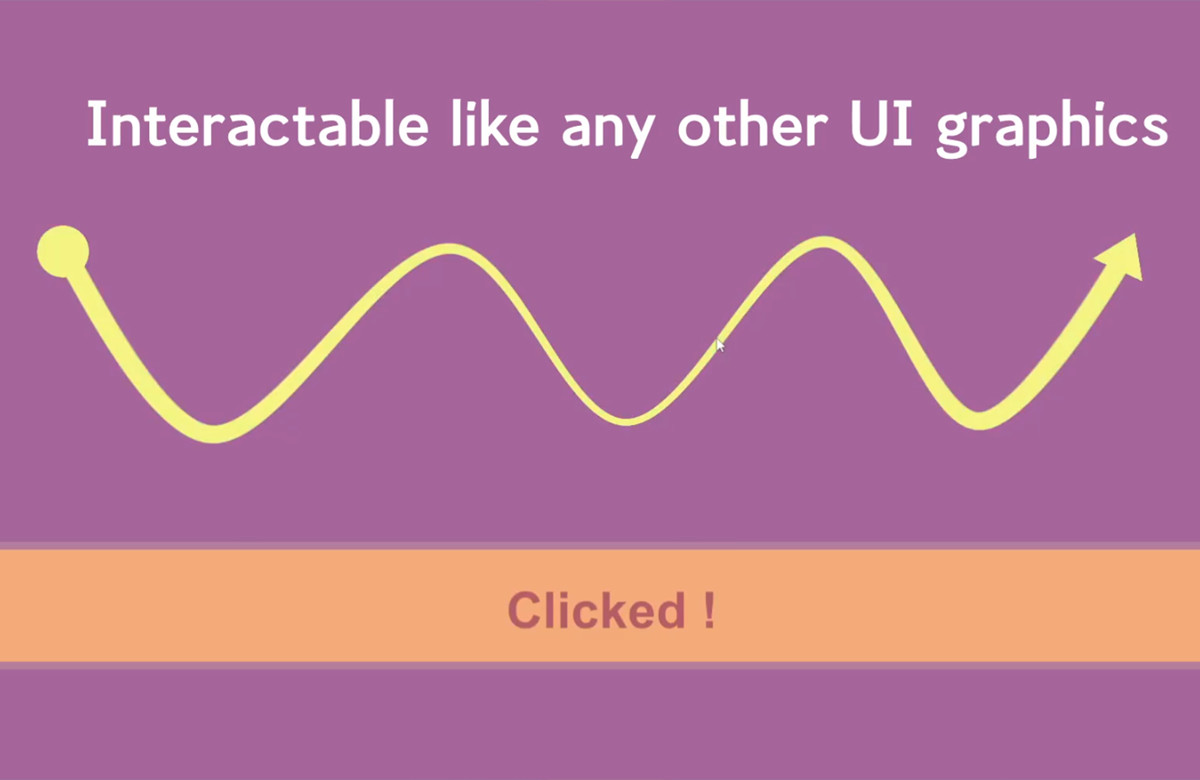 Interactable like any other UI graphics

Clicked !